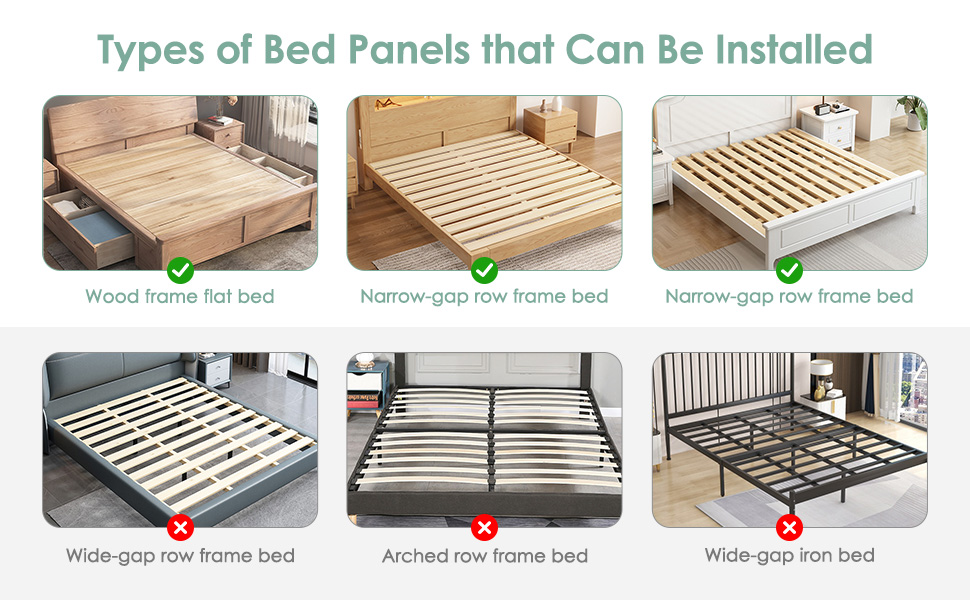 Types of Bed Panels that Can Be Installed

Wood frame flat bed

Narrow-gap row frame bed

Narrow-gap row frame bed

Wide-gap row frame bed

Arched row frame bed

Wide-gap iron bed